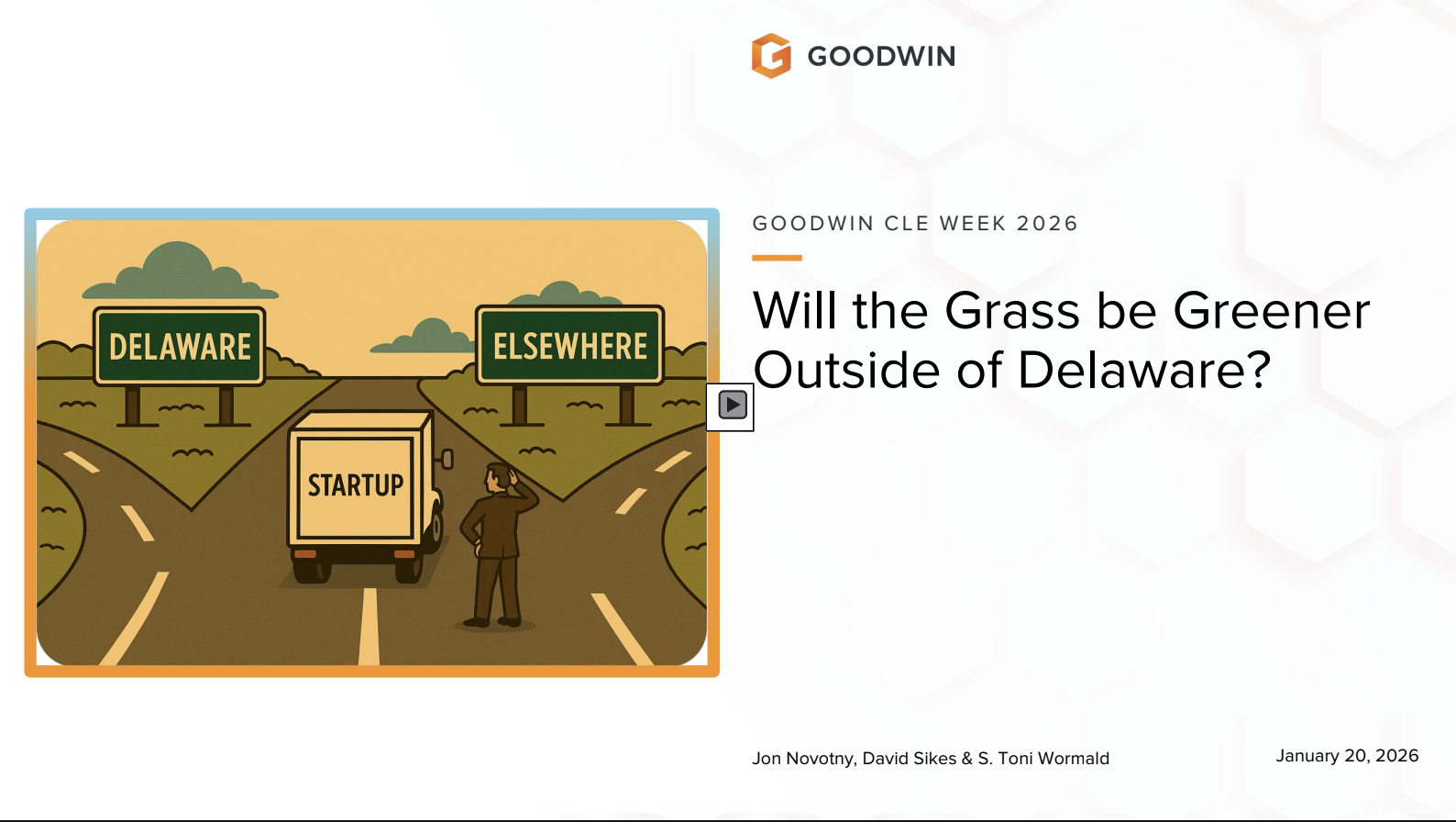 GOODWIN

DELAWARE

ELSEWHERE

STARTUP

GOODWIN CLE WEEK 2026

Will the Grass be Greener Outside of Delaware?

Jon Novotny, David Sikes & S. Toni Wormald

January 20, 2026